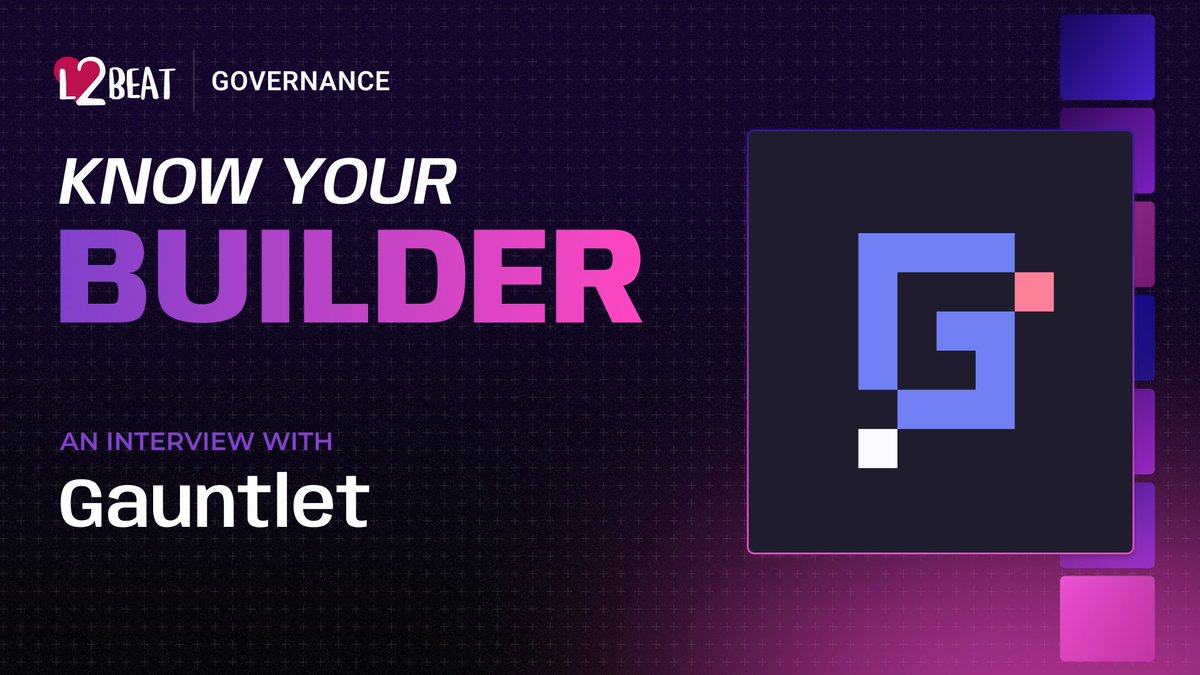 L2BEAT GOVERNANCE

KNOW YOUR BUILDER

AN INTERVIEW WITH

Gauntlet